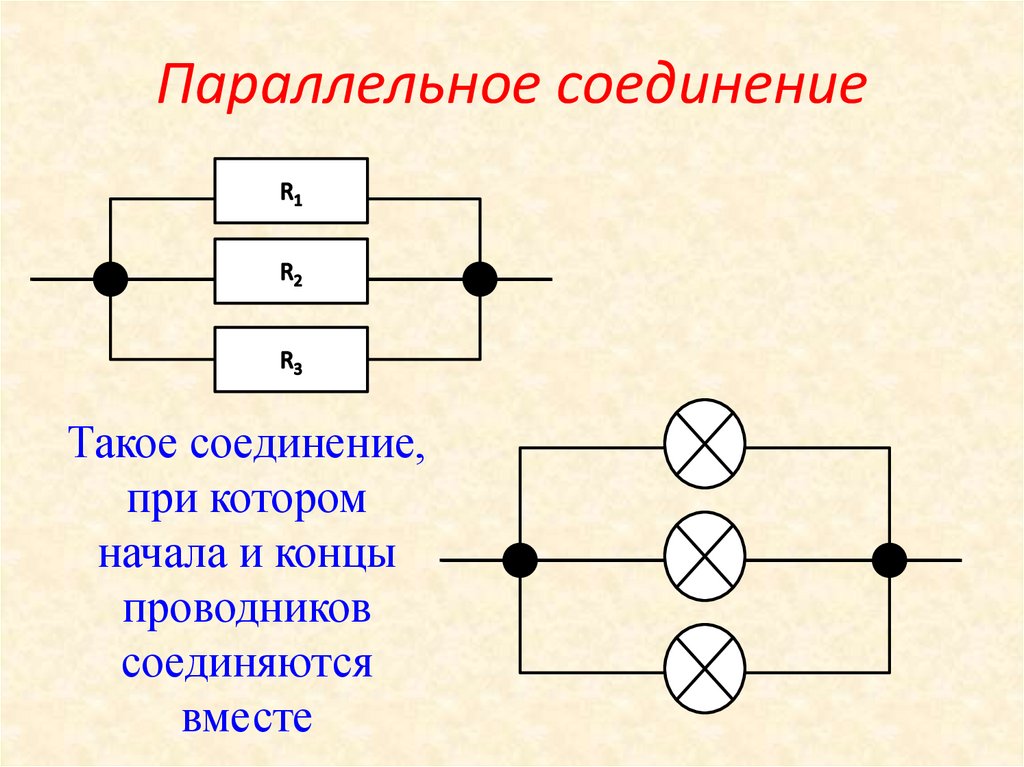 Параллельное соединение

$R_1$

$R_2$

$R_3$

Такое соединение, при котором начала и концы проводников соединяются вместе